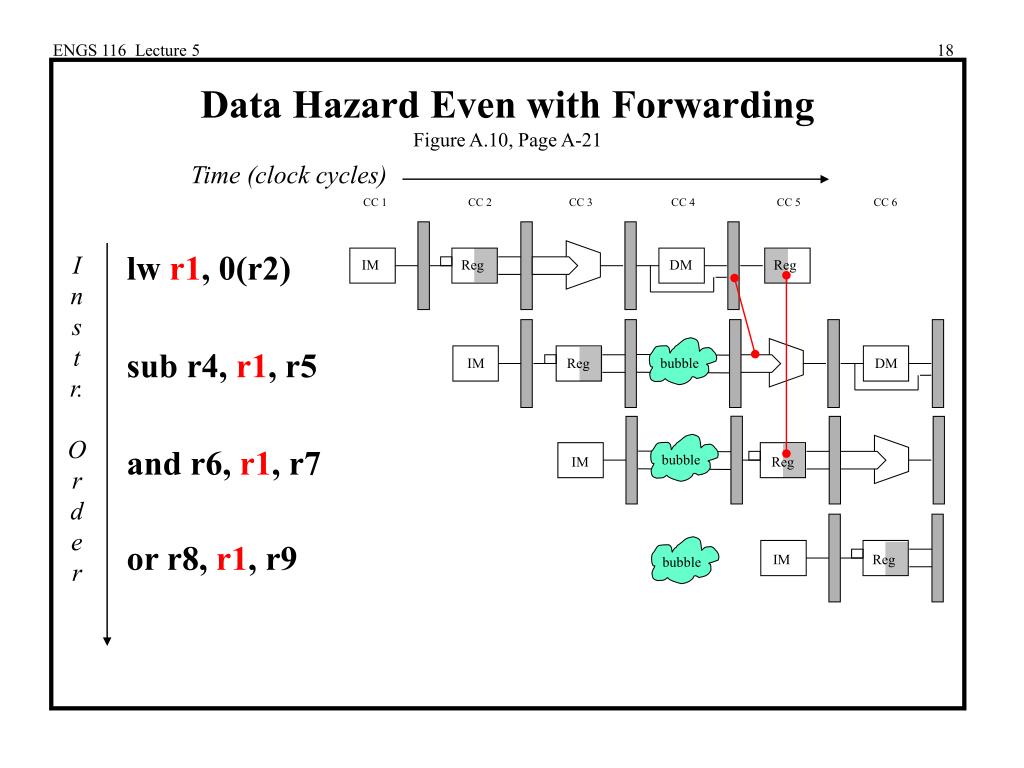 ENGS 116 Lecture 5

18

Data Hazard Even with Forwarding

Figure A.10, Page A-21

Time (clock cycles)

CC 1 CC 2 CC 3 CC 4 CC 5 CC 6

I n s t r. O r d e r

lw r1, 0(r2)

IM Reg DM Reg

sub r4, r1, r5

IM Reg bubble DM

and r6, r1, r7

IM bubble Reg

or r8, r1, r9

bubble IM Reg